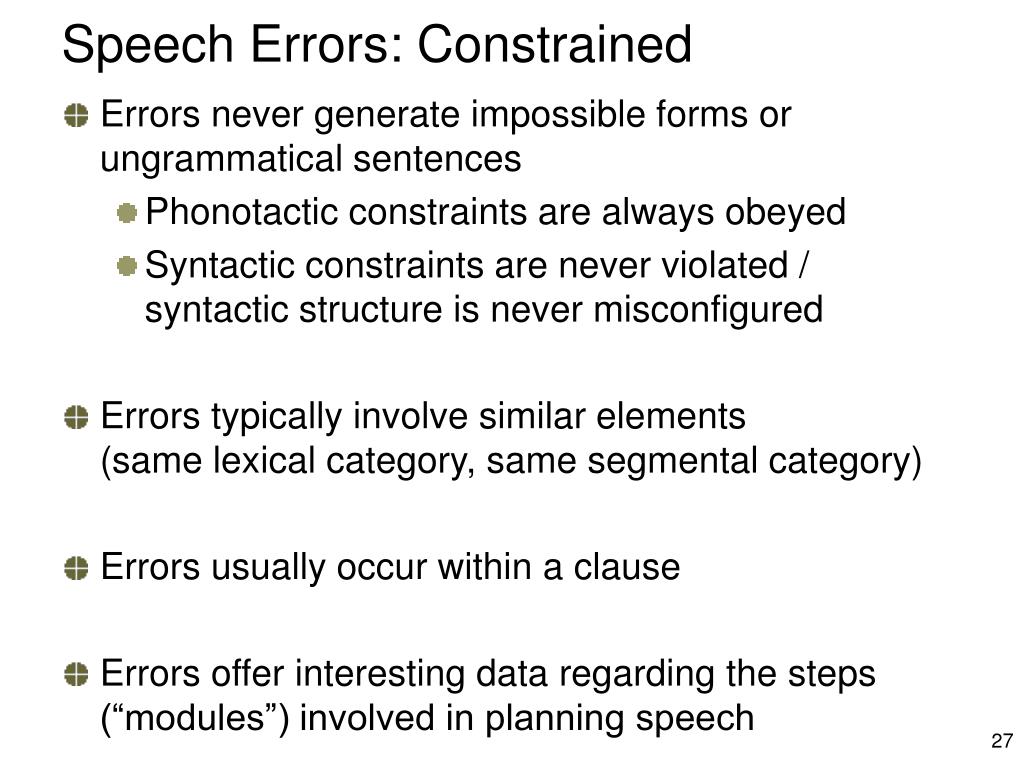 Speech Errors: Constrained

Errors never generate impossible forms or ungrammatical sentences

Phonotactic constraints are always obeyed

Syntactic constraints are never violated / syntactic structure is never misconfigured

Errors typically involve similar elements
(same lexical category, same segmental category)

Errors usually occur within a clause

Errors offer interesting data regarding the steps (“modules”) involved in planning speech

27